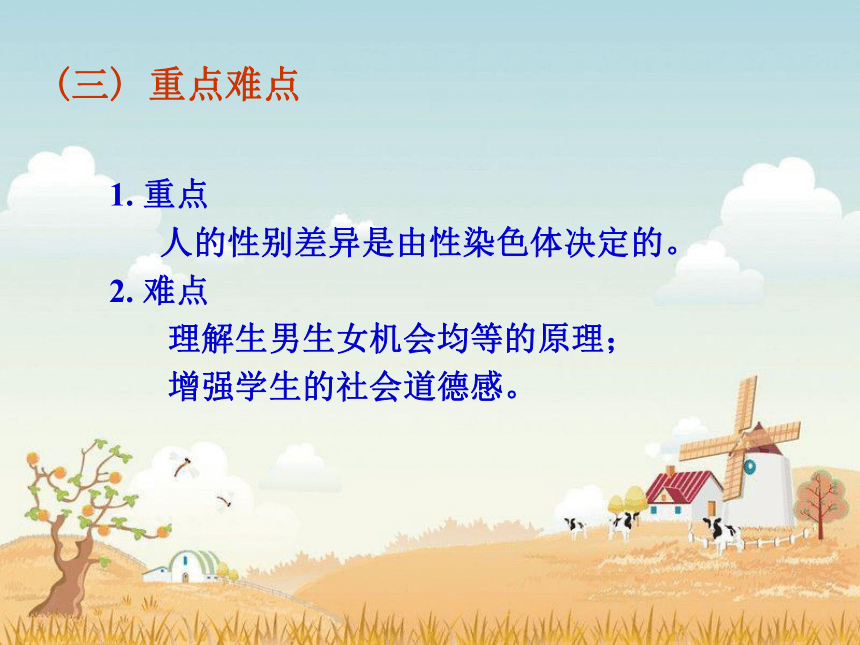 （三）重点难点

1. 重点
人的性别差异是由性染色体决定的。
2. 难点
理解生男生女机会均等的原理；
增强学生的社会道德感。